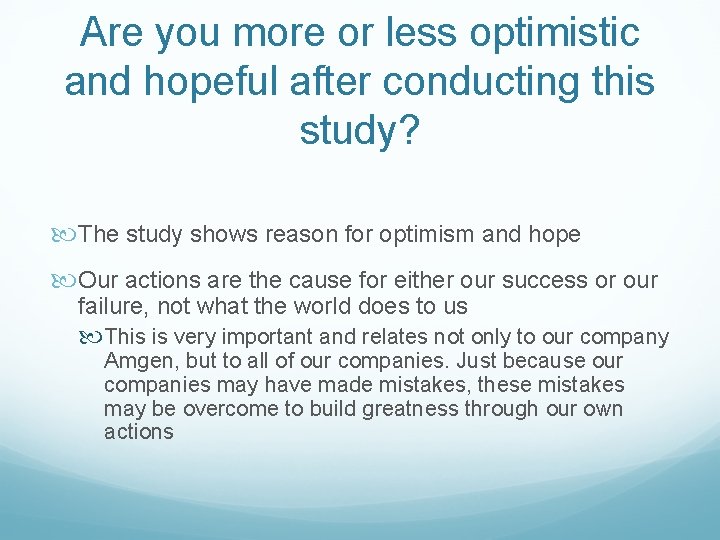 Are you more or less optimistic and hopeful after conducting this study?

The study shows reason for optimism and hope

Our actions are the cause for either our success or our failure, not what the world does to us

This is very important and relates not only to our company Amgen, but to all of our companies. Just because our companies may have made mistakes, these mistakes may be overcome to build greatness through our own actions